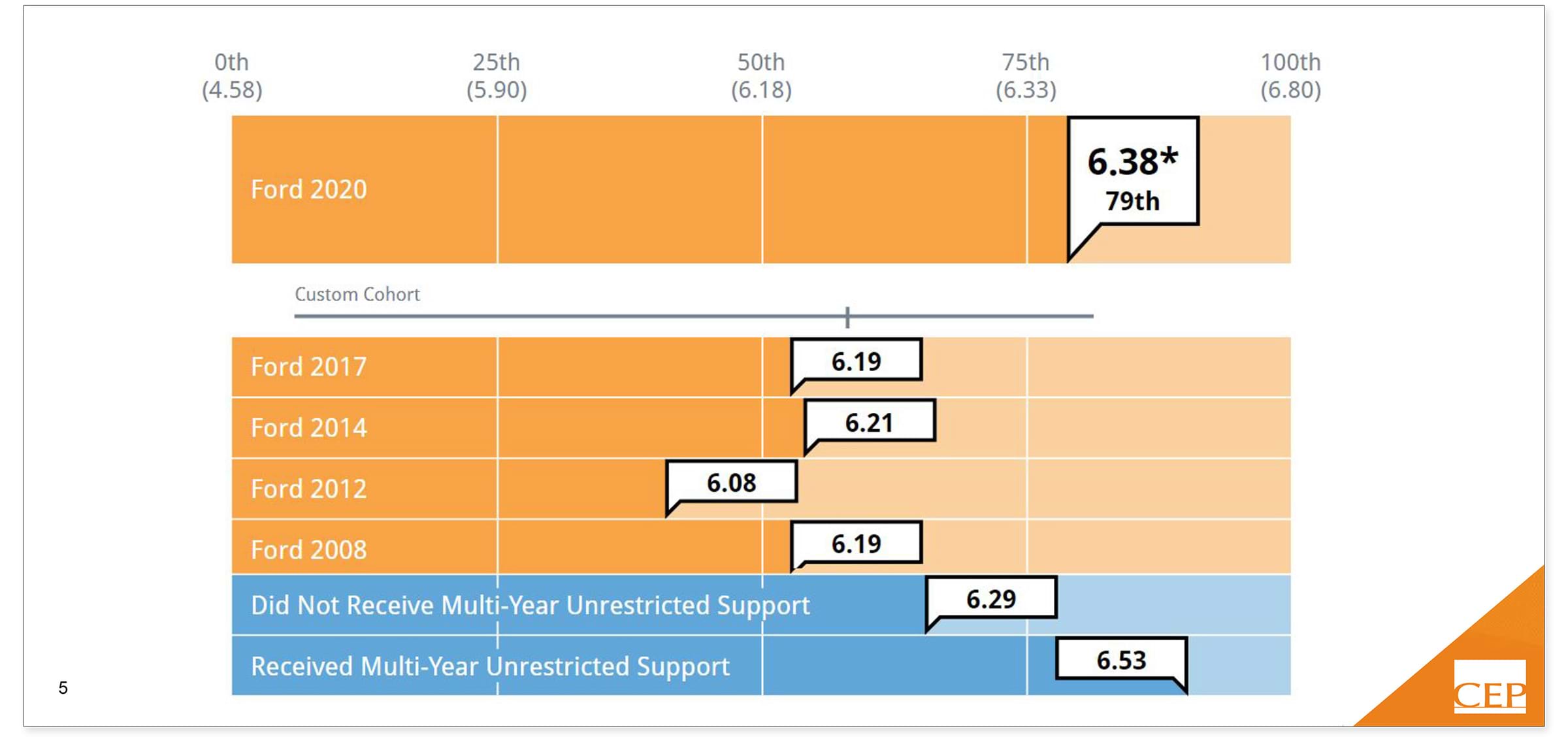 0th
(4.58)

25th
(5.90)

50th
(6.18)

75th
(6.33)

100th
(6.80)

Ford 2020

6.38*
79th

Custom Cohort

Ford 2017

6.19

Ford 2014

6.21

Ford 2012

6.08

Ford 2008

6.19

Did Not Receive Multi-Year Unrestricted Support

6.29

Received Multi-Year Unrestricted Support

6.53

5

CEP